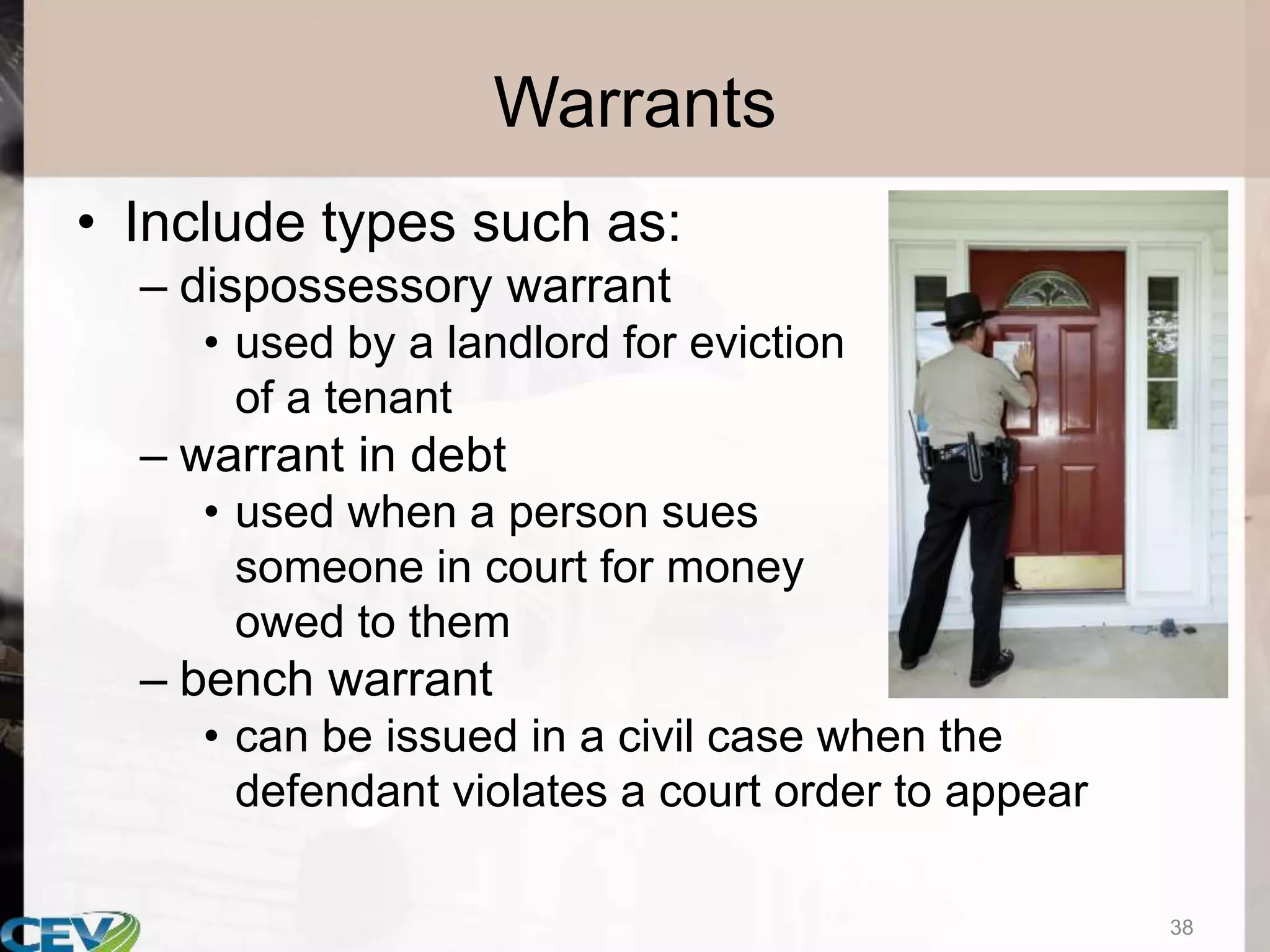 Warrants

• Include types such as:
– dispossessory warrant
• used by a landlord for eviction of a tenant
– warrant in debt
• used when a person sues someone in court for money owed to them
– bench warrant
• can be issued in a civil case when the defendant violates a court order to appear

CEV

38